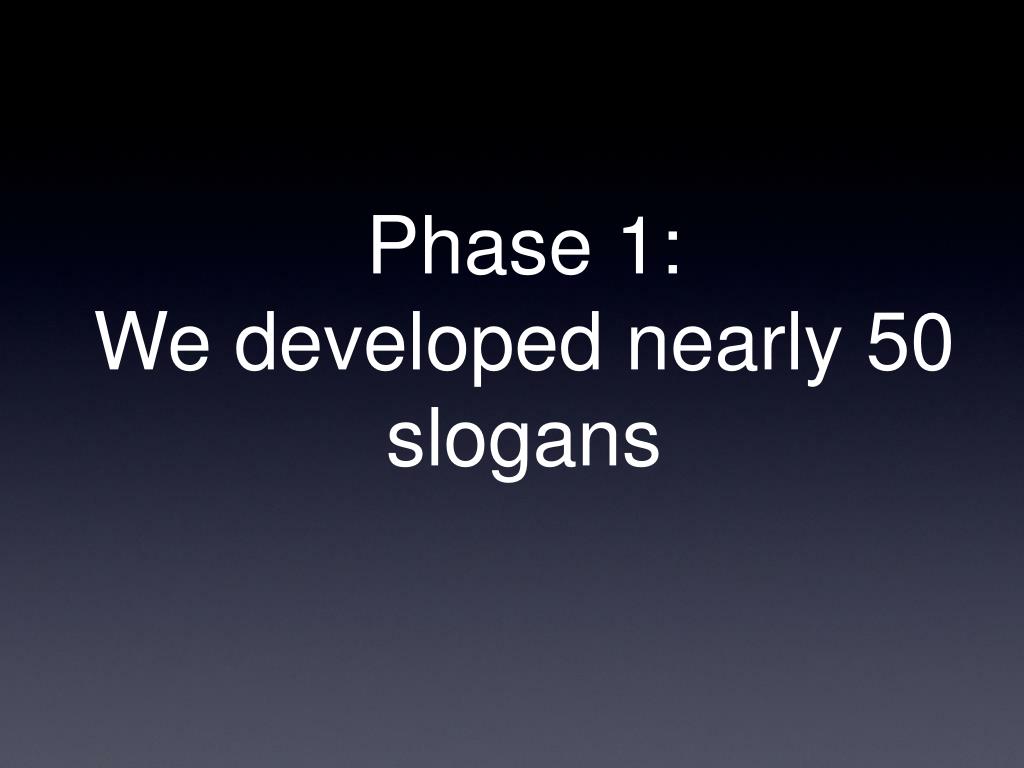 Phase 1:
We developed nearly 50 slogans